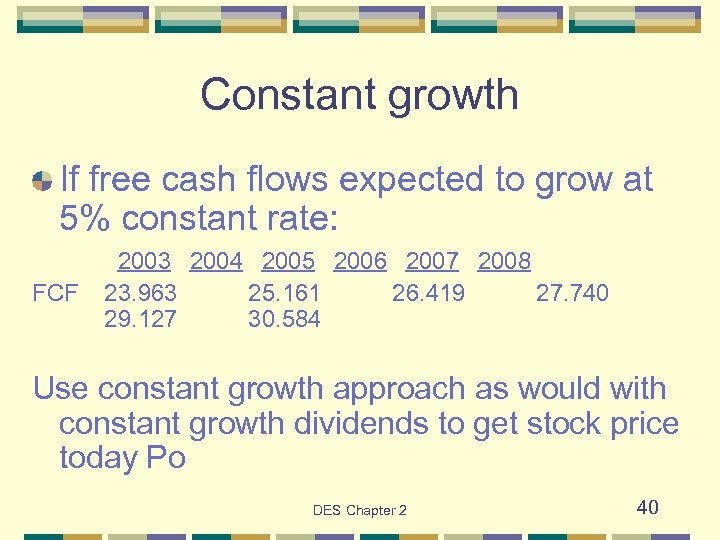 Constant growth

If free cash flows expected to grow at 5% constant rate:

2003 2004 2005 2006 2007 2008

FCF 23.963 25.161 26.419 27.740 29.127 30.584

Use constant growth approach as would with constant growth dividends to get stock price today Po

DES Chapter 2

40